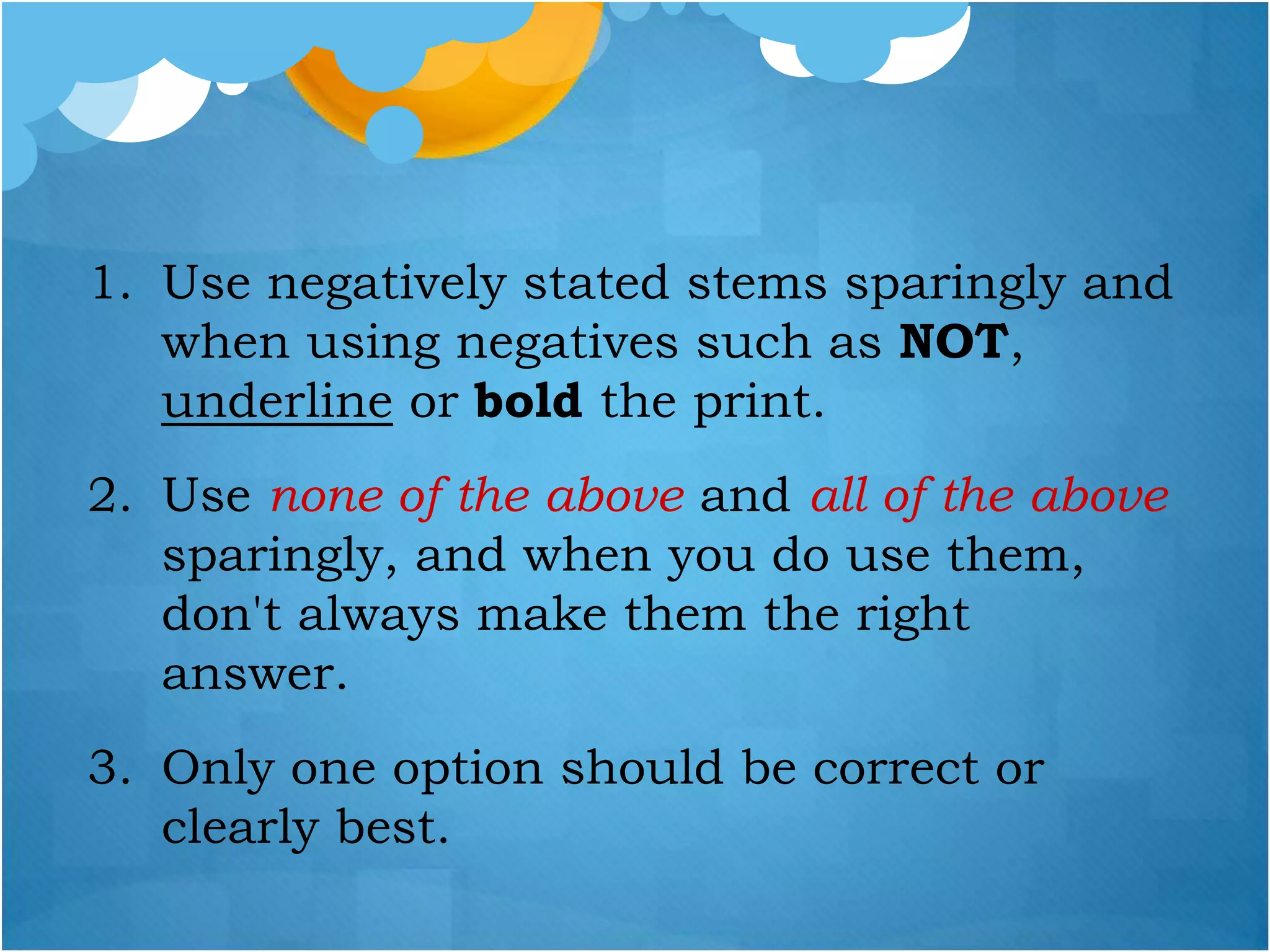 1. Use negatively stated stems sparingly and when using negatives such as NOT, underline or bold the print.

2. Use none of the above and all of the above sparingly, and when you do use them, don't always make them the right answer.

3. Only one option should be correct or clearly best.